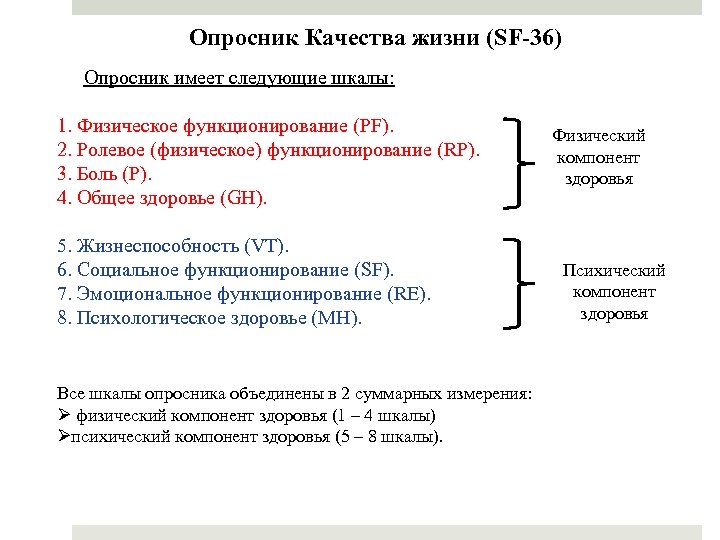 Опросник Качества жизни (SF-36)

Опросник имеет следующие шкалы:

1. Физическое функционирование (PF).
2. Ролевое (физическое) функционирование (RP).
3. Боль (P).
4. Общее здоровье (GH).

Физический компонент здоровья

5. Жизнеспособность (VT).
6. Социальное функционирование (SF).
7. Эмоциональное функционирование (RE).
8. Психологическое здоровье (MH).

Психический компонент здоровья

Все шкалы опросника объединены в 2 суммарных измерения:
➢ физический компонент здоровья (1 – 4 шкалы)
➢психический компонент здоровья (5 – 8 шкалы).